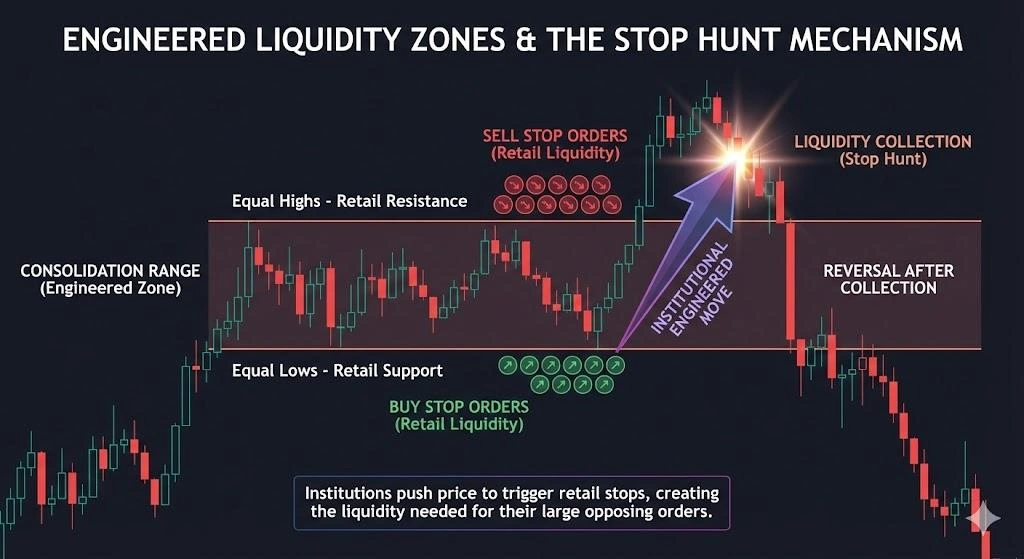 ENGINEERED LIQUIDITY ZONES & THE STOP HUNT MECHANISM

SELL STOP ORDERS
(Retail Liquidity)

LIQUIDITY COLLECTION
(Stop Hunt)

Equal Highs - Retail Resistance

CONSOLIDATION RANGE
(Engineered Zone)

INSTITUTIONAL ENGINEERED MOVE

REVERSAL AFTER COLLECTION

Equal Lows - Retail Support

BUY STOP ORDERS
(Retail Liquidity)

Institutions push price to trigger retail stops, creating the liquidity needed for their large opposing orders.